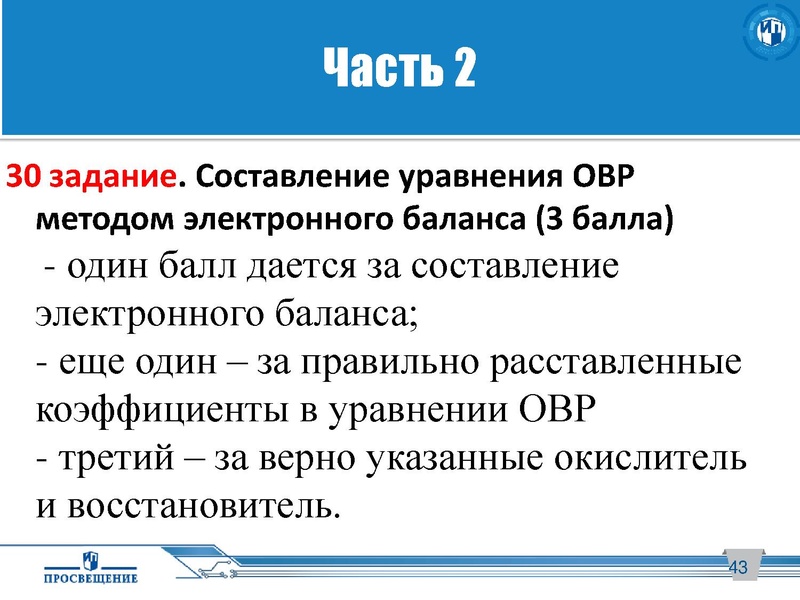 Часть 2

30 задание. Составление уравнения ОВР методом электронного баланса (3 балла)

- один балл дается за составление электронного баланса;
- еще один – за правильно расставленные коэффициенты в уравнении ОВР
- третий – за верно указанные окислитель и восстановитель.

ПРОСВЕЩЕНИЕ

43